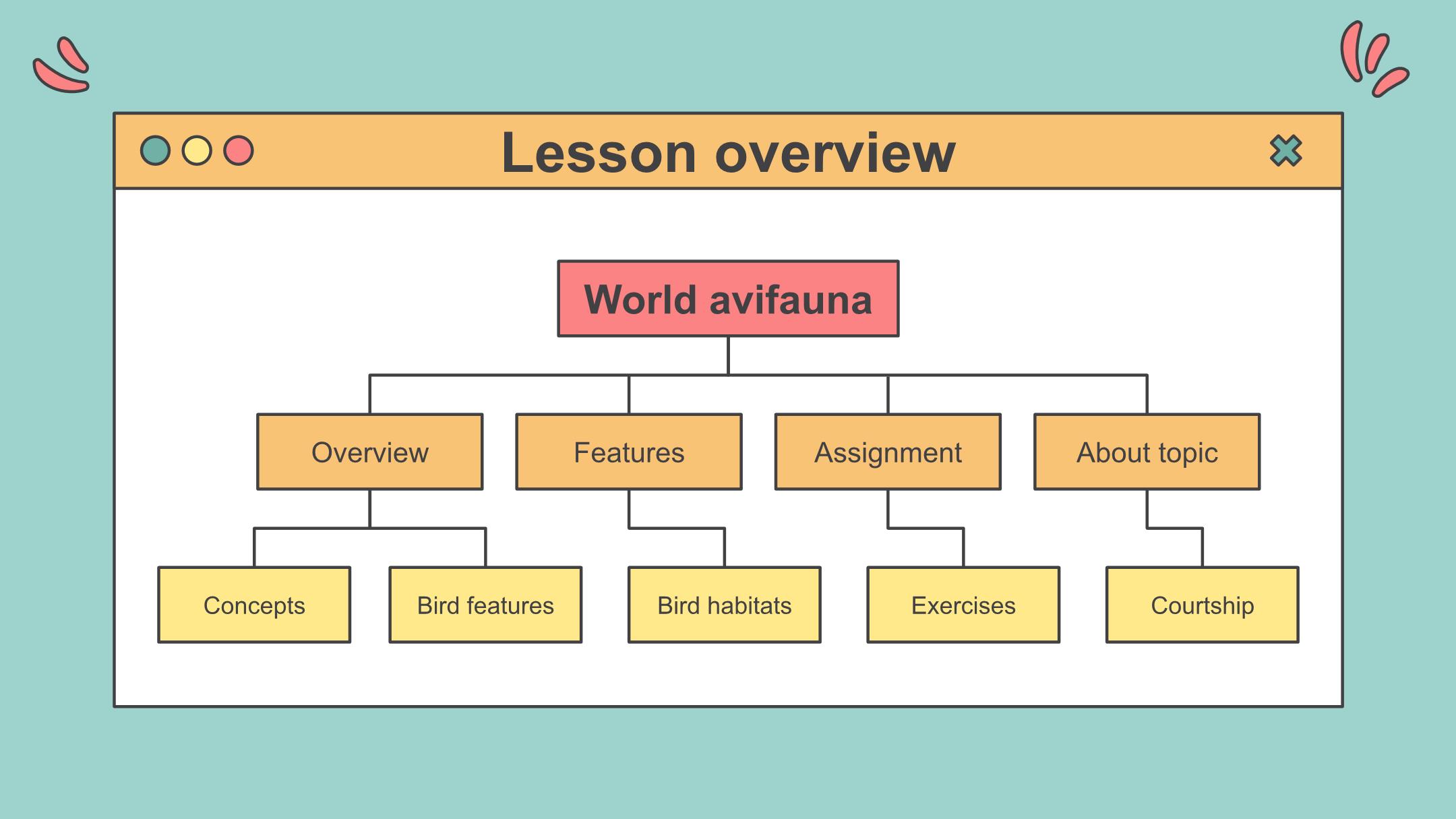 Lesson overview

World avifauna

Overview

Features

Assignment

About topic

Concepts

Bird features

Bird habitats

Exercises

Courtship